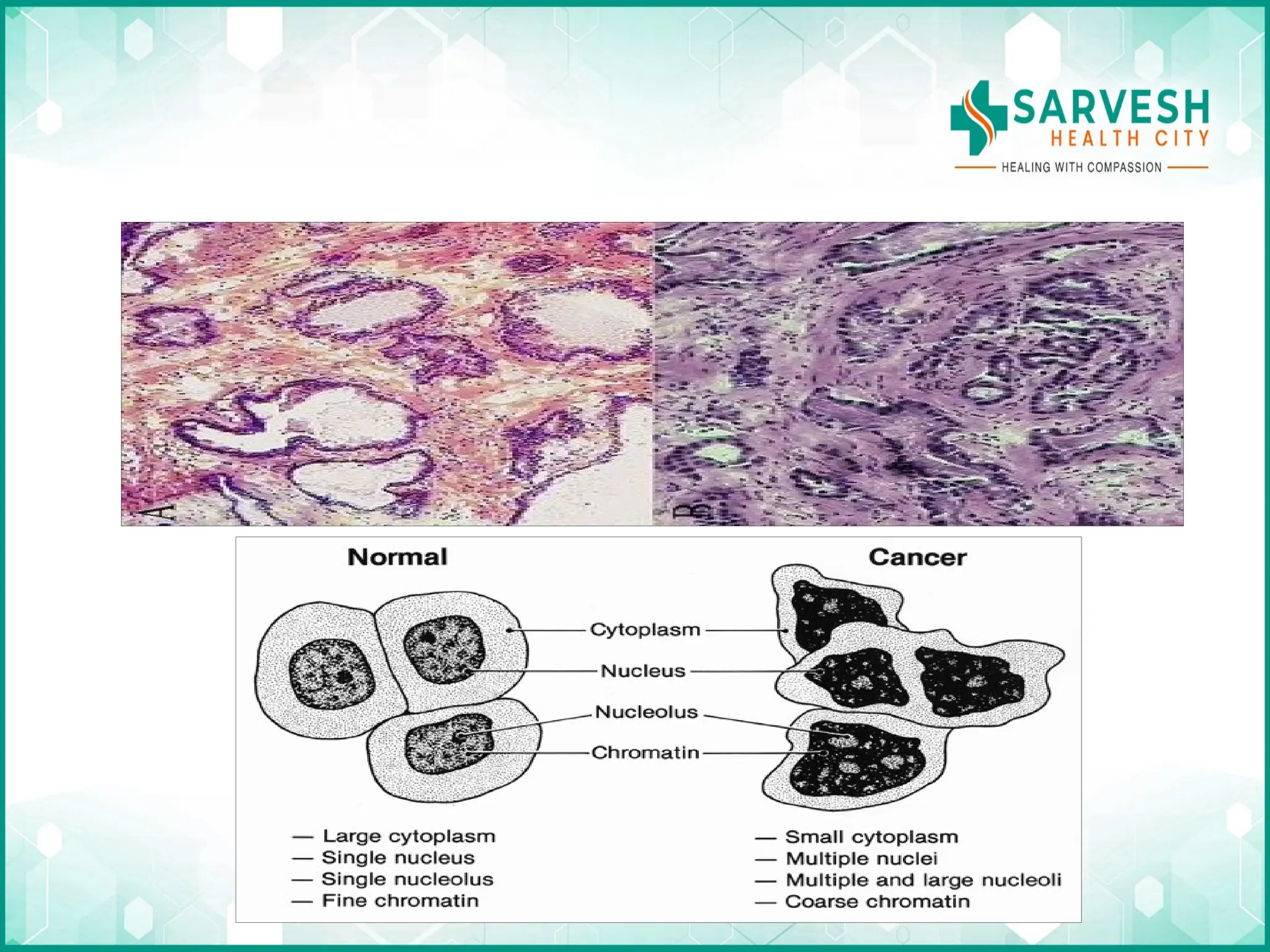 SARVESH
HEALTH CITY
HEALING WITH COMPASSION

A

B

Normal

Cancer

Cytoplasm

Nucleus

Nucleolus

Chromatin

— Large cytoplasm
— Single nucleus
— Single nucleolus
— Fine chromatin

— Small cytoplasm
— Multiple nuclei
— Multiple and large nucleoli
— Coarse chromatin